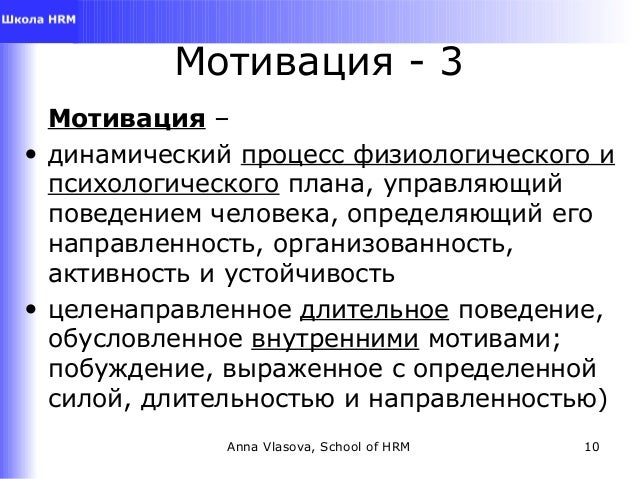 Школа HRM

Мотивация - 3

Мотивация –

• динамический процесс физиологического и психологического плана, управляющий поведением человека, определяющий его направленность, организованность, активность и устойчивость

• целенаправленное длительное поведение, обусловленное внутренними мотивами; побуждение, выраженное с определенной силой, длительностью и направленностью)

Anna Vlasova, School of HRM

10